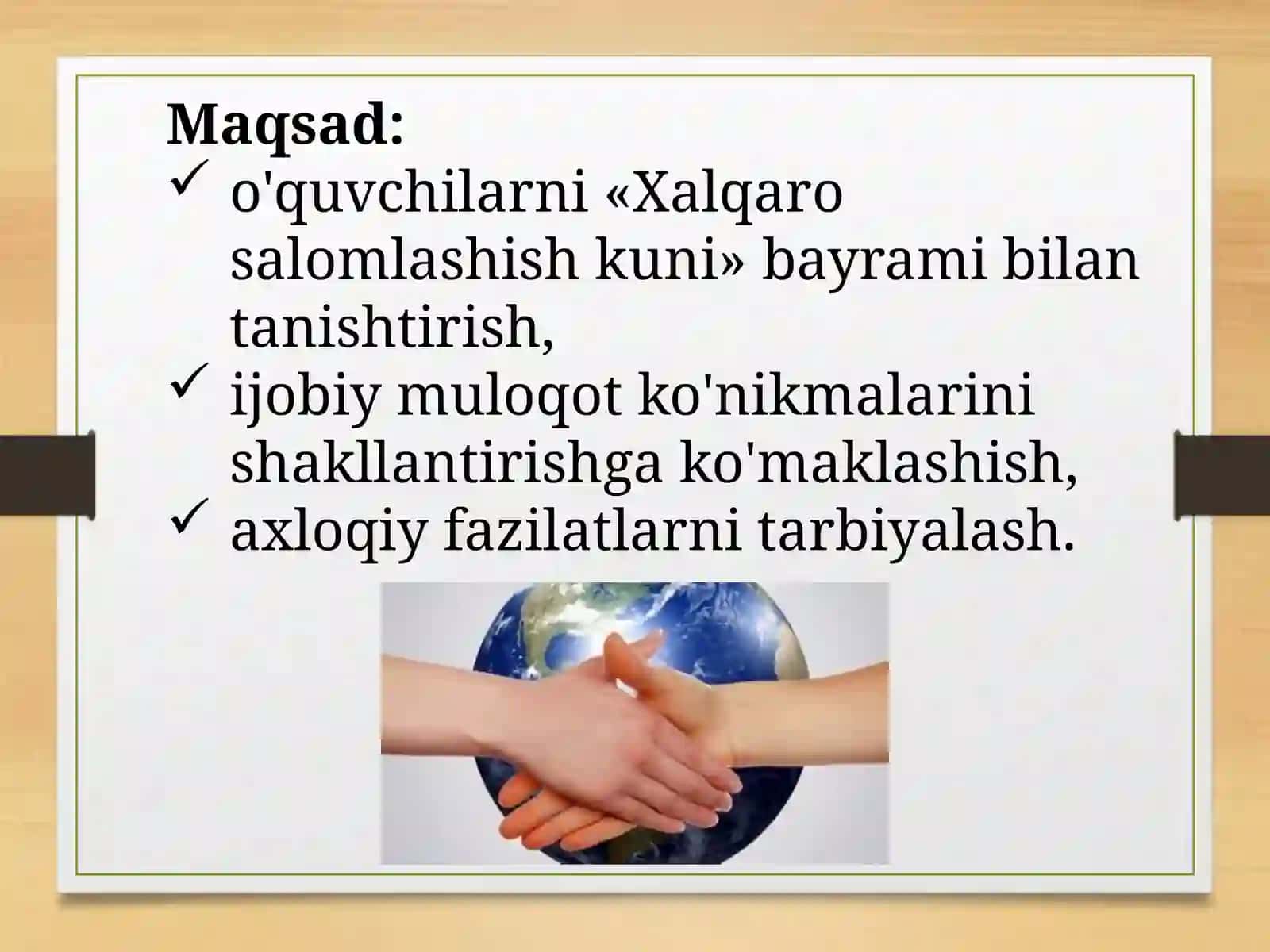 Maqsad:
✓ o'quvchilarni «Xalqaro salomlashish kuni» bayrami bilan tanishtirish,
✓ ijobiy muloqot ko'nikmalarini shakllantirishga ko'maklashish,
✓ axloqiy fazilatlarni tarbiyalash.